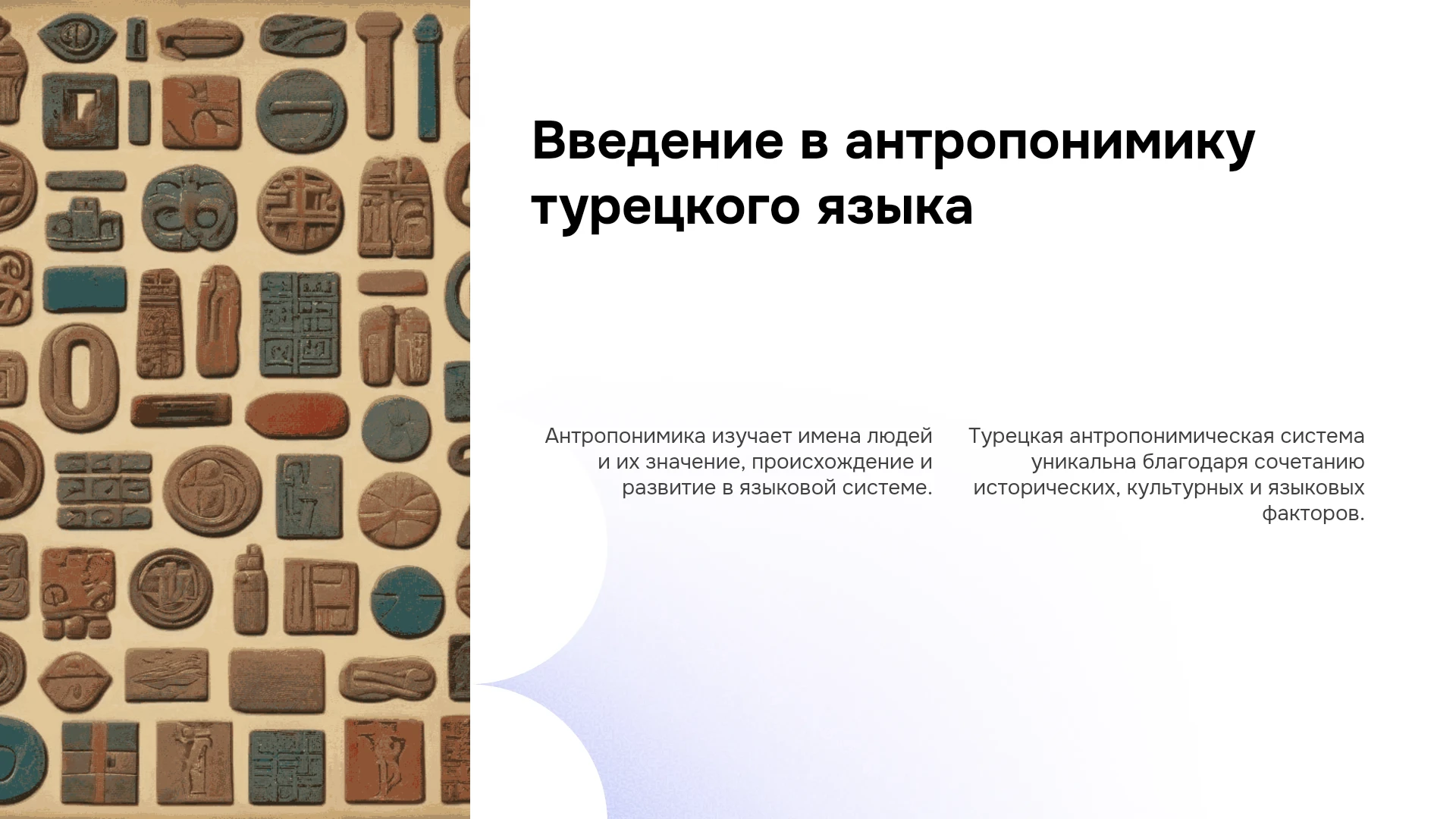 Введение в антропонимику турецкого языка

Антропонимика изучает имена людей и их значение, происхождение и развитие в языковой системе.

Турецкая антропонимическая система уникальна благодаря сочетанию исторических, культурных и языковых факторов.